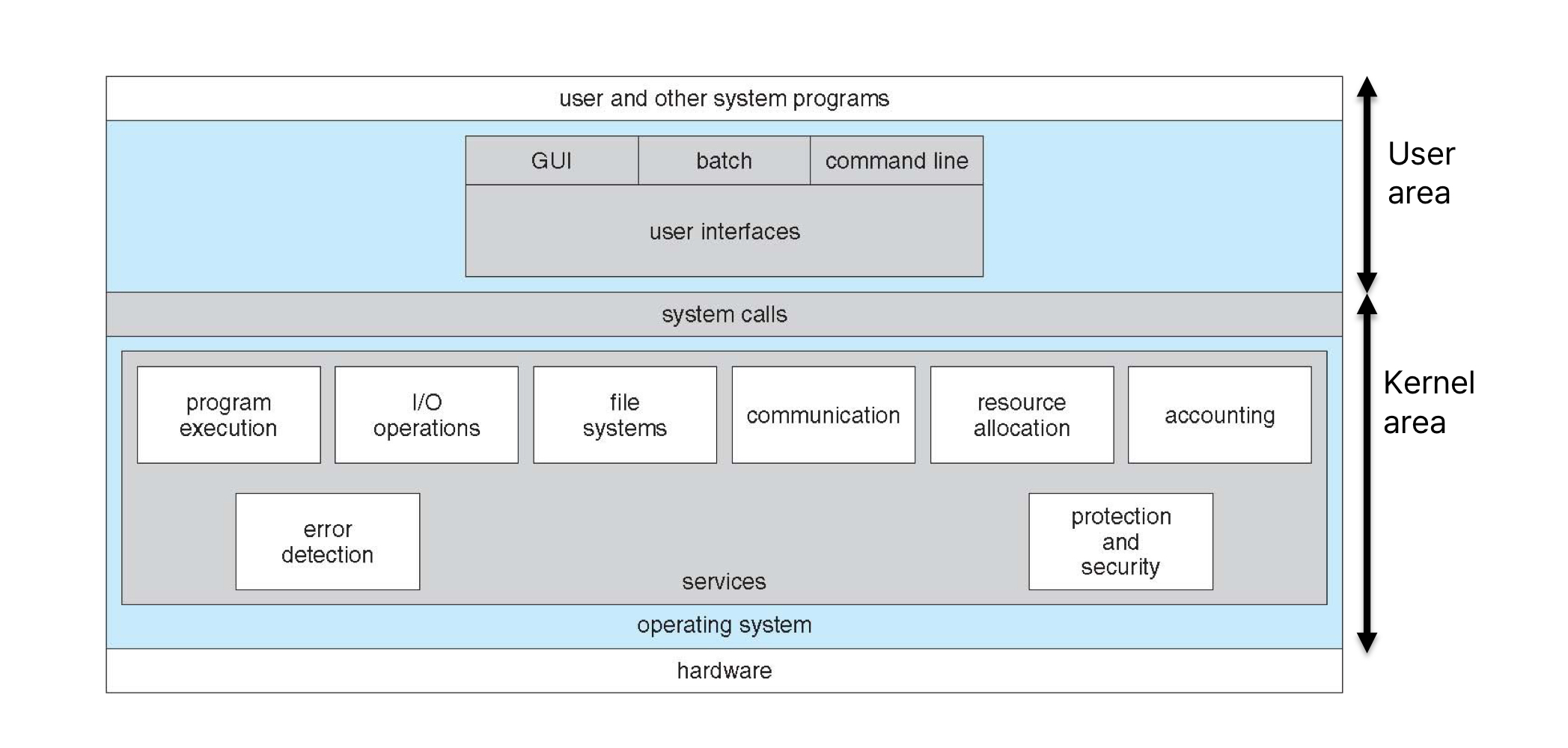 user and other system programs

GUI
batch
command line
user interfaces

User area

system calls

program execution
I/O operations
file systems
communication
resource allocation
accounting

error detection
protection and security
services

operating system

Kernel area

hardware